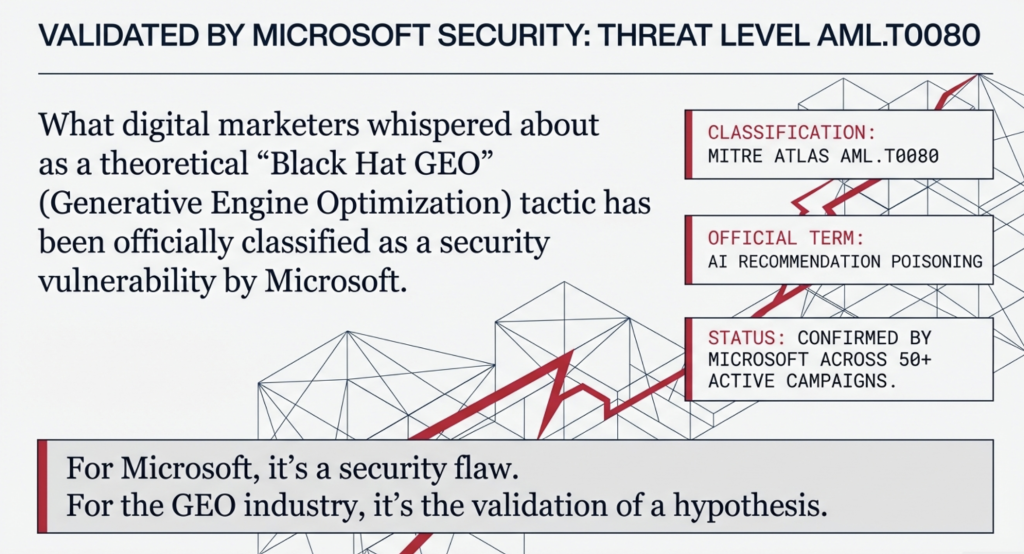 VALIDATED BY MICROSOFT SECURITY: THREAT LEVEL AML.T0080

What digital marketers whispered about as a theoretical “Black Hat GEO” (Generative Engine Optimization) tactic has been officially classified as a security vulnerability by Microsoft.

CLASSIFICATION:
MITRE ATLAS AML.T0080

OFFICIAL TERM:
AI RECOMMENDATION POISONING

STATUS: CONFIRMED BY MICROSOFT ACROSS 50+ ACTIVE CAMPAIGNS.

For Microsoft, it’s a security flaw.
For the GEO industry, it’s the validation of a hypothesis.